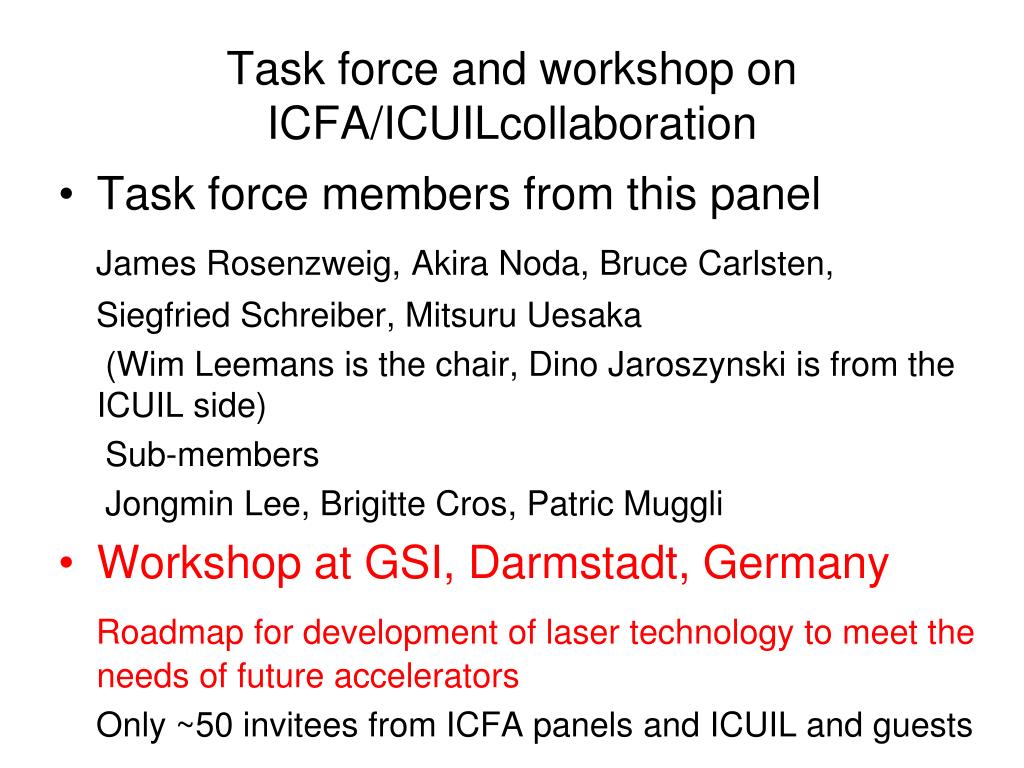 Task force and workshop on ICFA/ICUILcollaboration

• Task force members from this panel

James Rosenzweig, Akira Noda, Bruce Carlsten,

Siegfried Schreiber, Mitsuru Uesaka

(Wim Leemans is the chair, Dino Jaroszynski is from the ICUIL side)

Sub-members

Jongmin Lee, Brigitte Cros, Patric Muggli

• Workshop at GSI, Darmstadt, Germany

Roadmap for development of laser technology to meet the needs of future accelerators

Only ~50 invitees from ICFA panels and ICUIL and guests